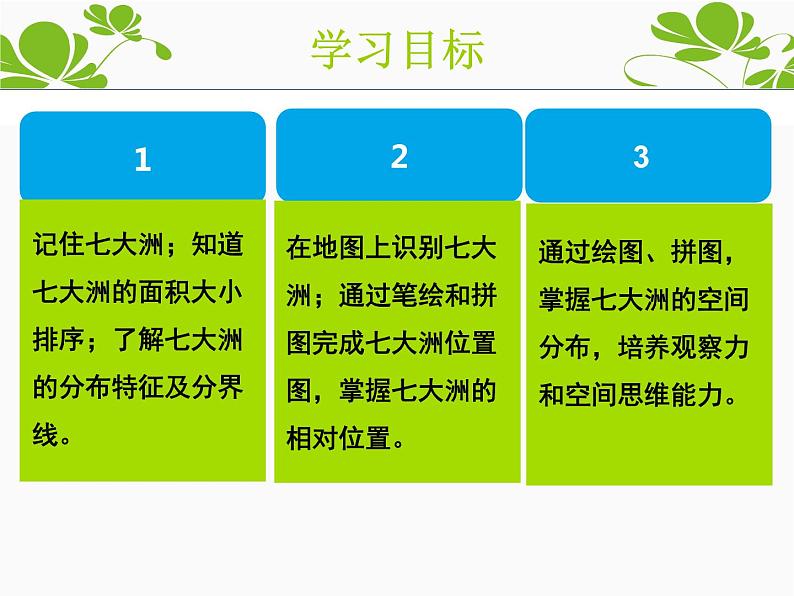 学习目标

1

记住七大洲；知道七大洲的面积大小排序；了解七大洲的分布特征及分界线。

2

在地图上识别七大洲；通过笔绘和拼图完成七大洲位置图，掌握七大洲的相对位置。

3

通过绘图、拼图，掌握七大洲的空间分布，培养观察力和空间思维能力。